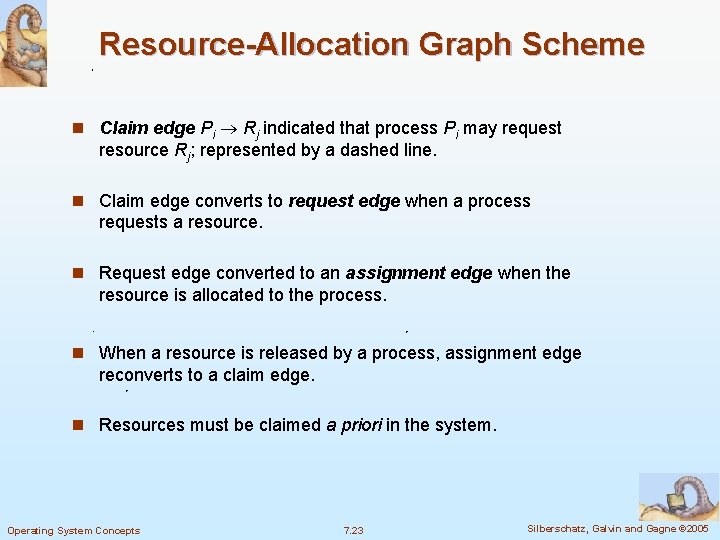 Resource-Allocation Graph Scheme

■ Claim edge $P_i \rightarrow R_j$ indicated that process $P_i$ may request resource $R_j$; represented by a dashed line.

■ Claim edge converts to request edge when a process requests a resource.

■ Request edge converted to an assignment edge when the resource is allocated to the process.

■ When a resource is released by a process, assignment edge reconverts to a claim edge.

■ Resources must be claimed a priori in the system.

Operating System Concepts 7.23 Silberschatz, Galvin and Gagne ©2005